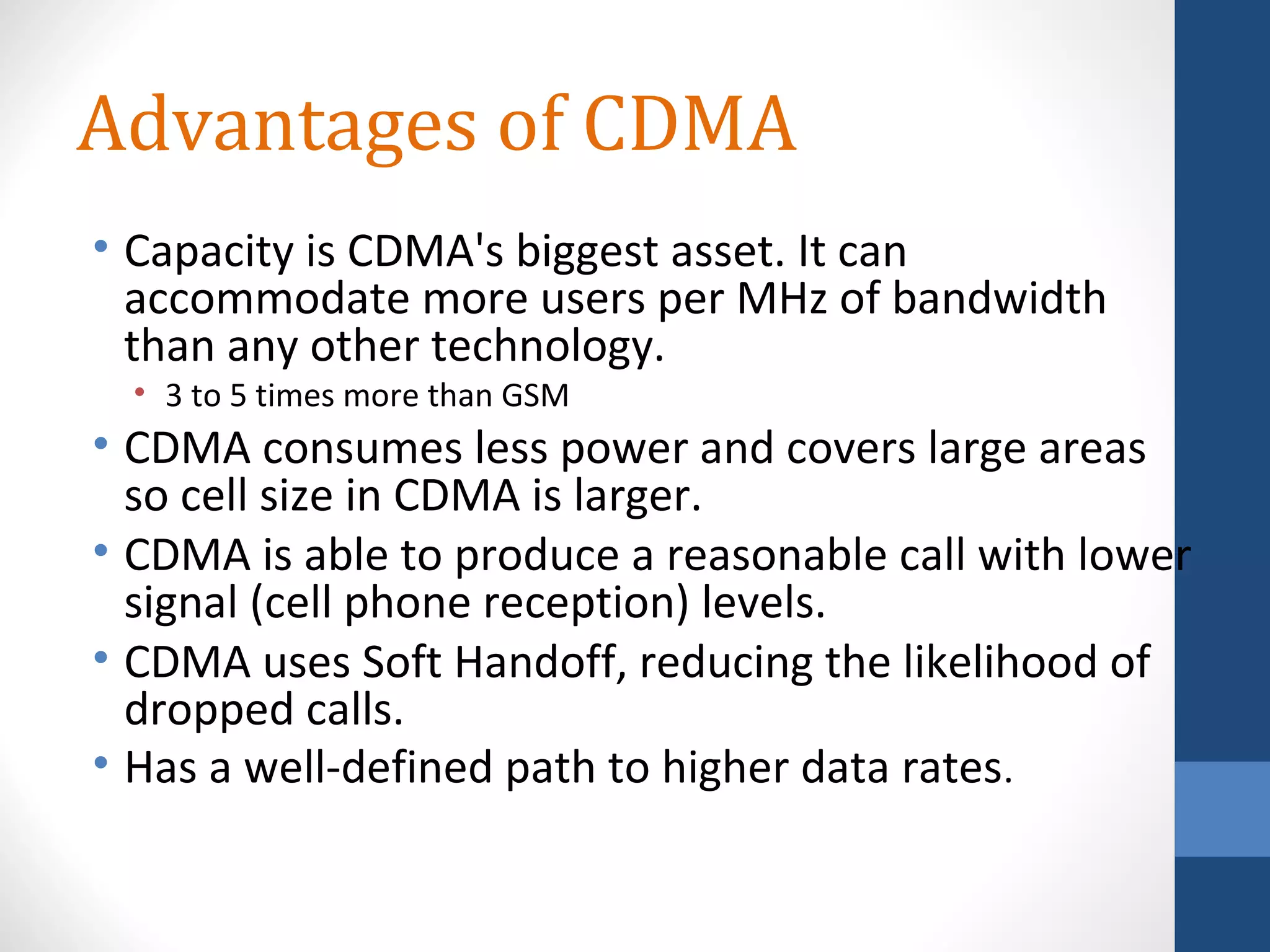 Advantages of CDMA

• Capacity is CDMA's biggest asset. It can accommodate more users per MHz of bandwidth than any other technology.
  • 3 to 5 times more than GSM
• CDMA consumes less power and covers large areas so cell size in CDMA is larger.
• CDMA is able to produce a reasonable call with lower signal (cell phone reception) levels.
• CDMA uses Soft Handoff, reducing the likelihood of dropped calls.
• Has a well-defined path to higher data rates.